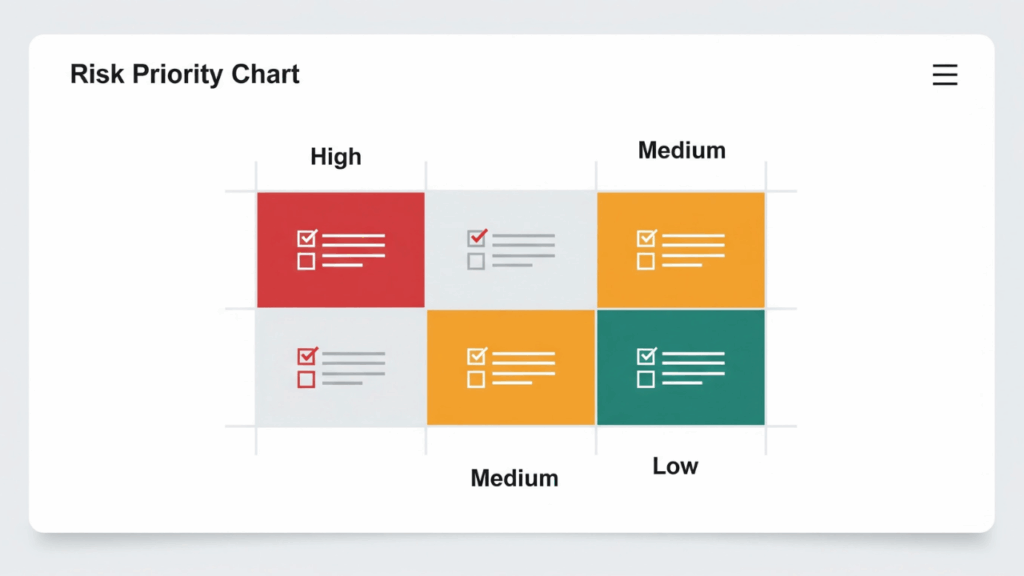 Risk Priority Chart

High

Medium

Medium

Low